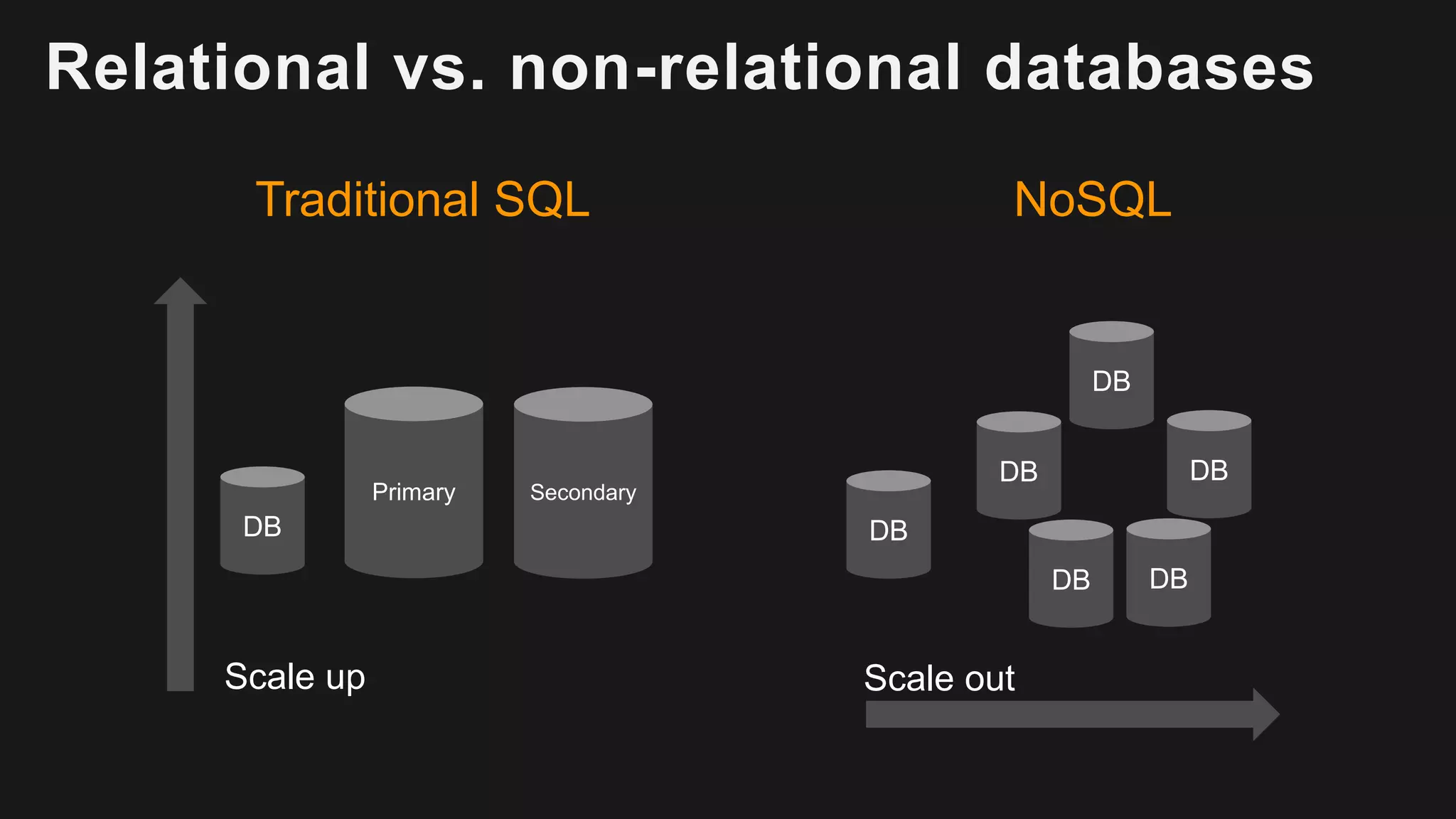 Relational vs. non-relational databases

Traditional SQL

DB

Primary

Secondary

Scale up

NoSQL

DB

DB

DB

DB

DB

DB

Scale out